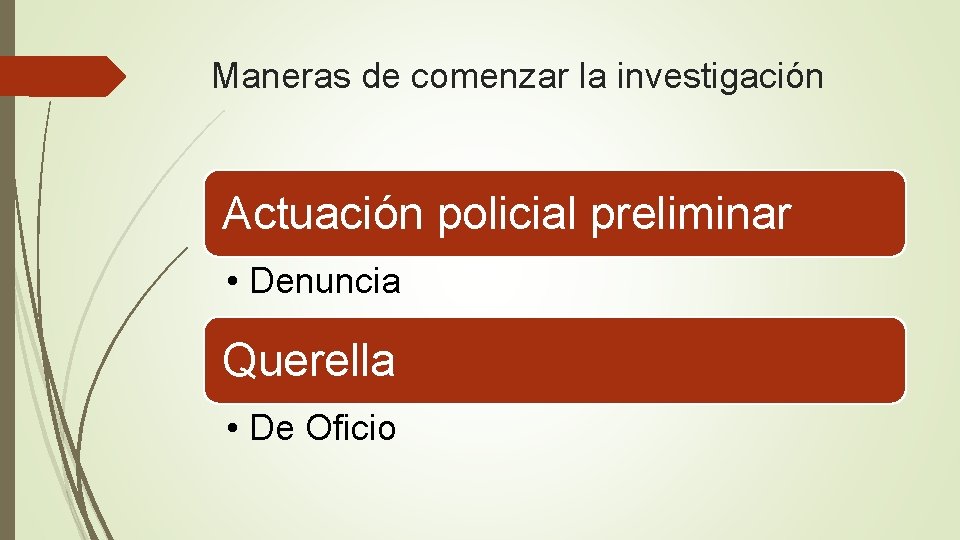 Maneras de comenzar la investigación

Actuación policial preliminar

• Denuncia

Querella

• De Oficio